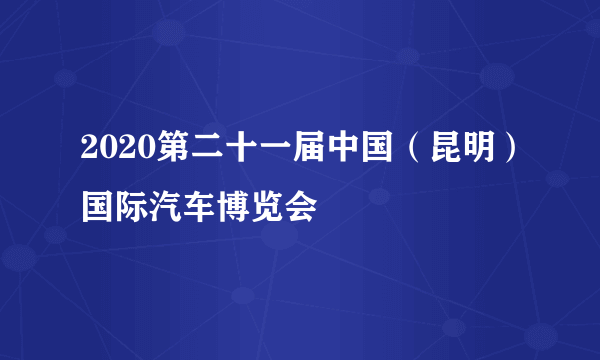 2020第二十一届中国（昆明）国际汽车博览会